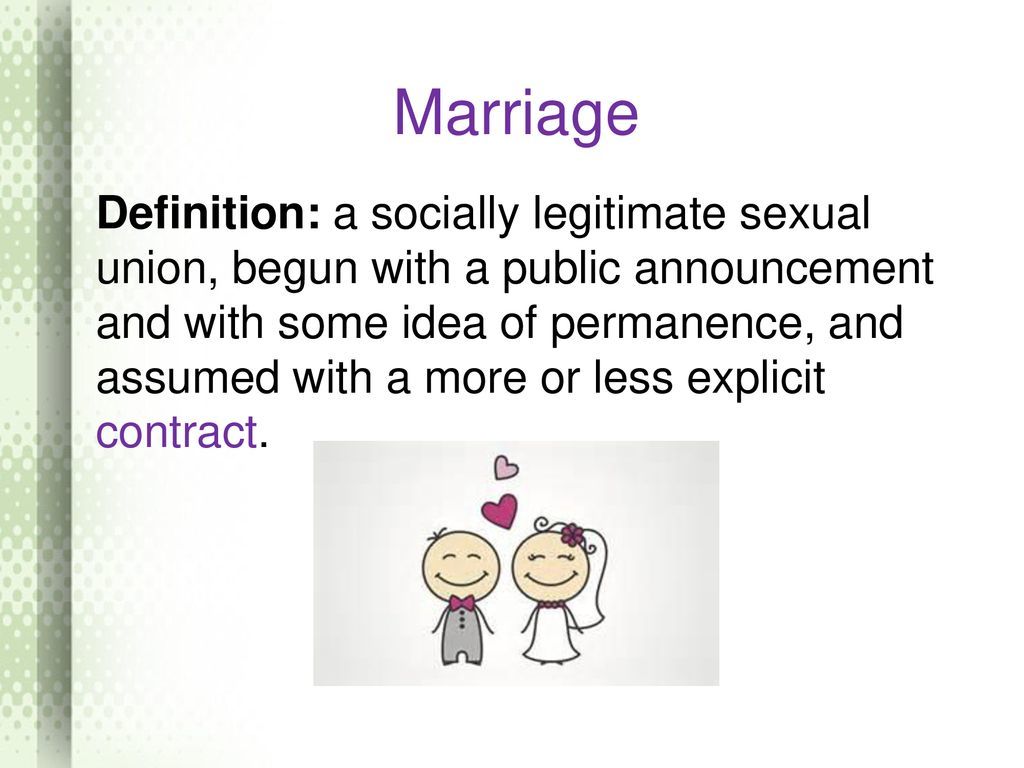 Marriage

Definition: a socially legitimate sexual union, begun with a public announcement and with some idea of permanence, and assumed with a more or less explicit contract.